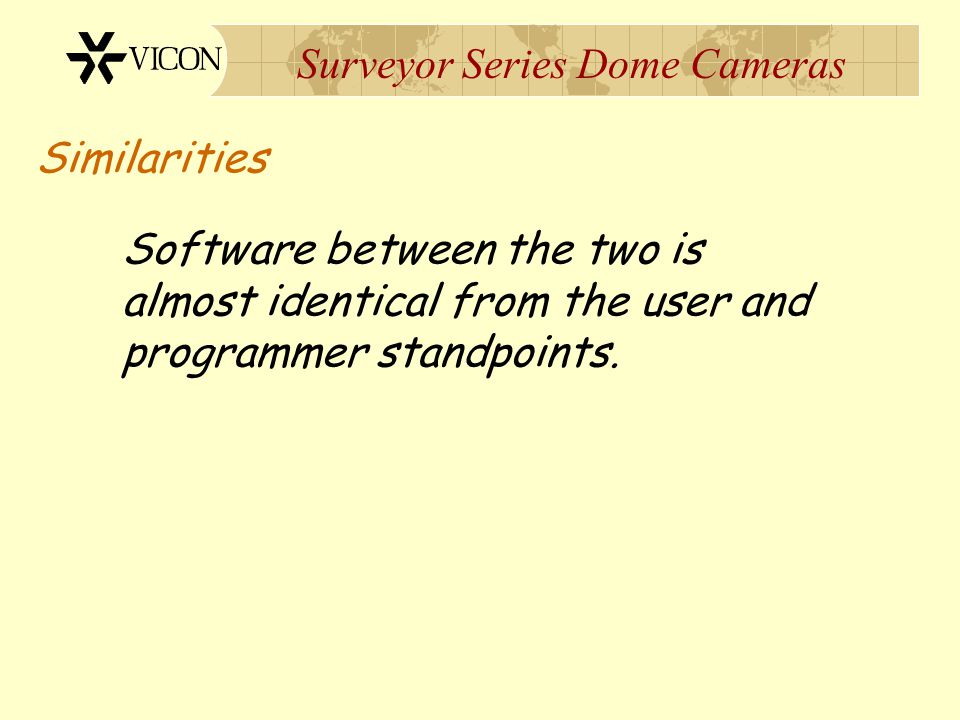 VICON

Surveyor Series Dome Cameras

Similarities

Software between the two is almost identical from the user and programmer standpoints.